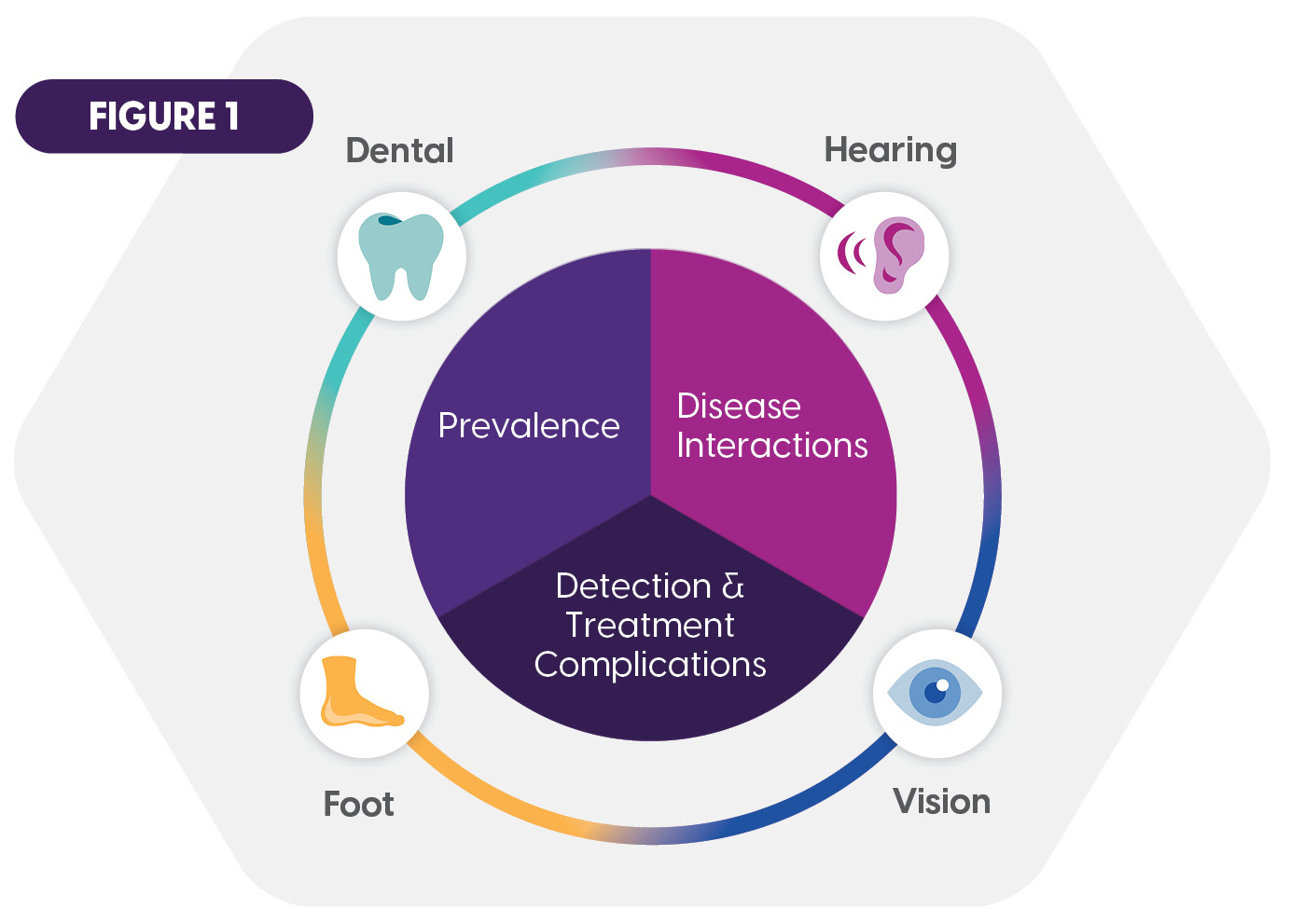 FIGURE 1

Dental

Hearing

Prevalence

Disease Interactions

Detection & Treatment Complications

Foot

Vision